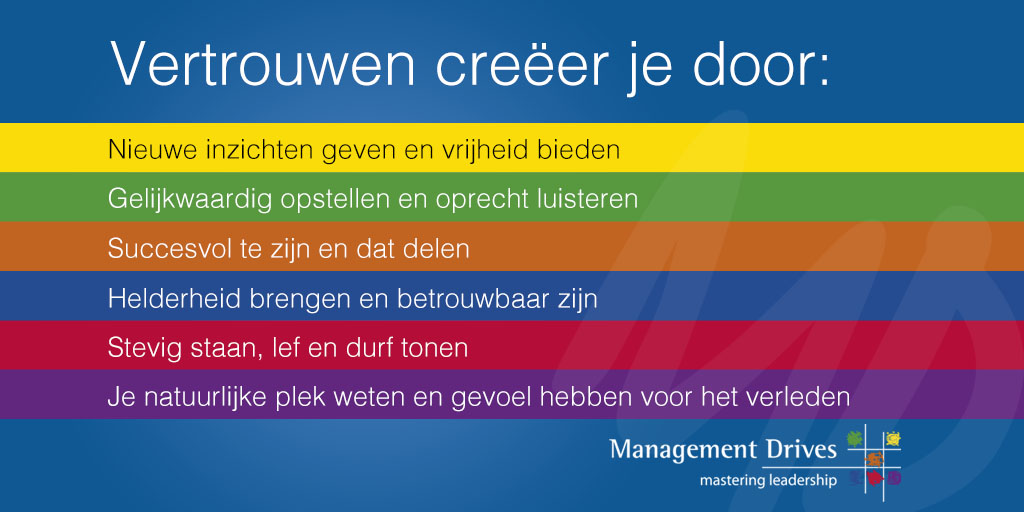 Vertrouwen creëer je door:

Nieuwe inzichten geven en vrijheid bieden

Gelijkwaardig opstellen en oprecht luisteren

Succesvol te zijn en dat delen

Helderheid brengen en betrouwbaar zijn

Stevig staan, lef en durf tonen

Je natuurlijke plek weten en gevoel hebben voor het verleden

Management Drives
mastering leadership